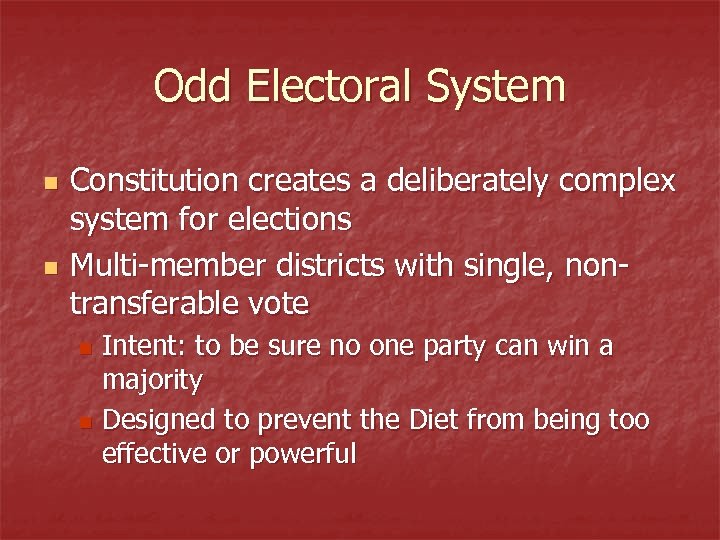 Odd Electoral System

- Constitution creates a deliberately complex system for elections
- Multi-member districts with single, non-transferable vote
  - Intent: to be sure no one party can win a majority
  - Designed to prevent the Diet from being too effective or powerful